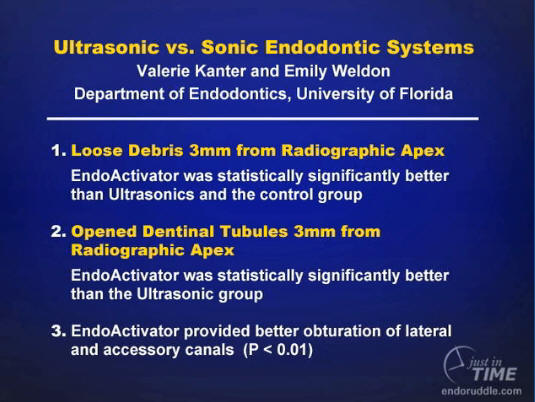 Ultrasonic vs. Sonic Endodontic Systems
Valerie Kanter and Emily Weldon
Department of Endodontics, University of Florida

1. Loose Debris 3mm from Radiographic Apex
EndoActivator was statistically significantly better than Ultrasonics and the control group

2. Opened Dentinal Tubules 3mm from Radiographic Apex
EndoActivator was statistically significantly better than the Ultrasonic group

3. EndoActivator provided better obturation of lateral and accessory canals (P < 0.01)

just in TIME
endoruddle.com